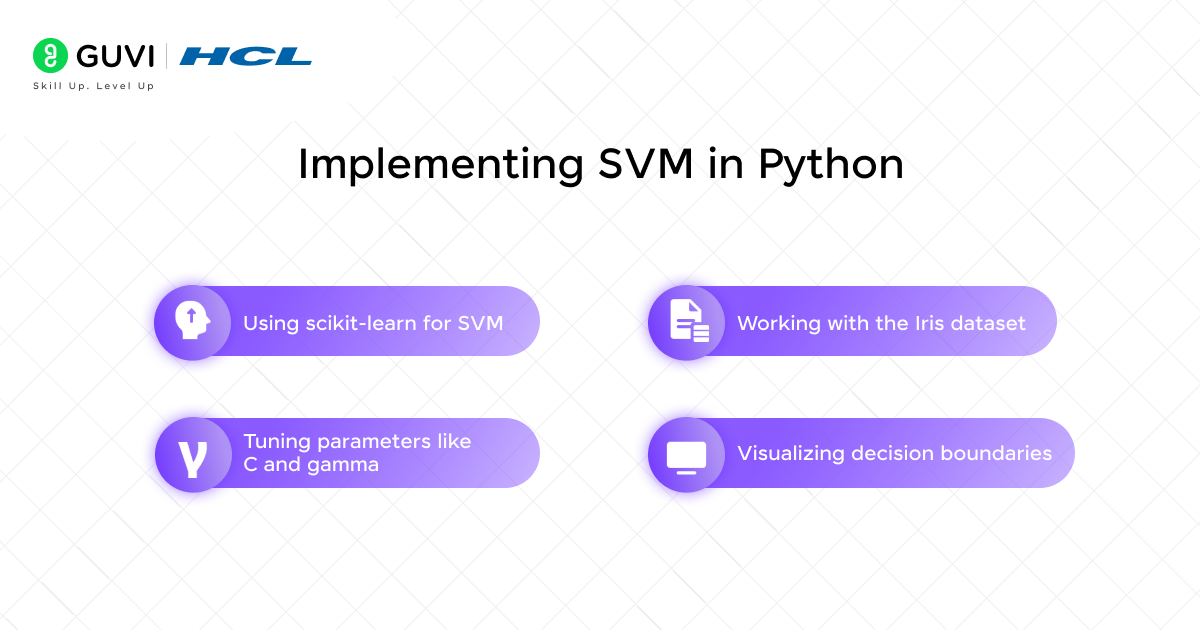 GUVI | HCL
Skill Up. Level Up

Implementing SVM in Python

Using scikit-learn for SVM

Working with the Iris dataset

γ Tuning parameters like C and gamma

Visualizing decision boundaries